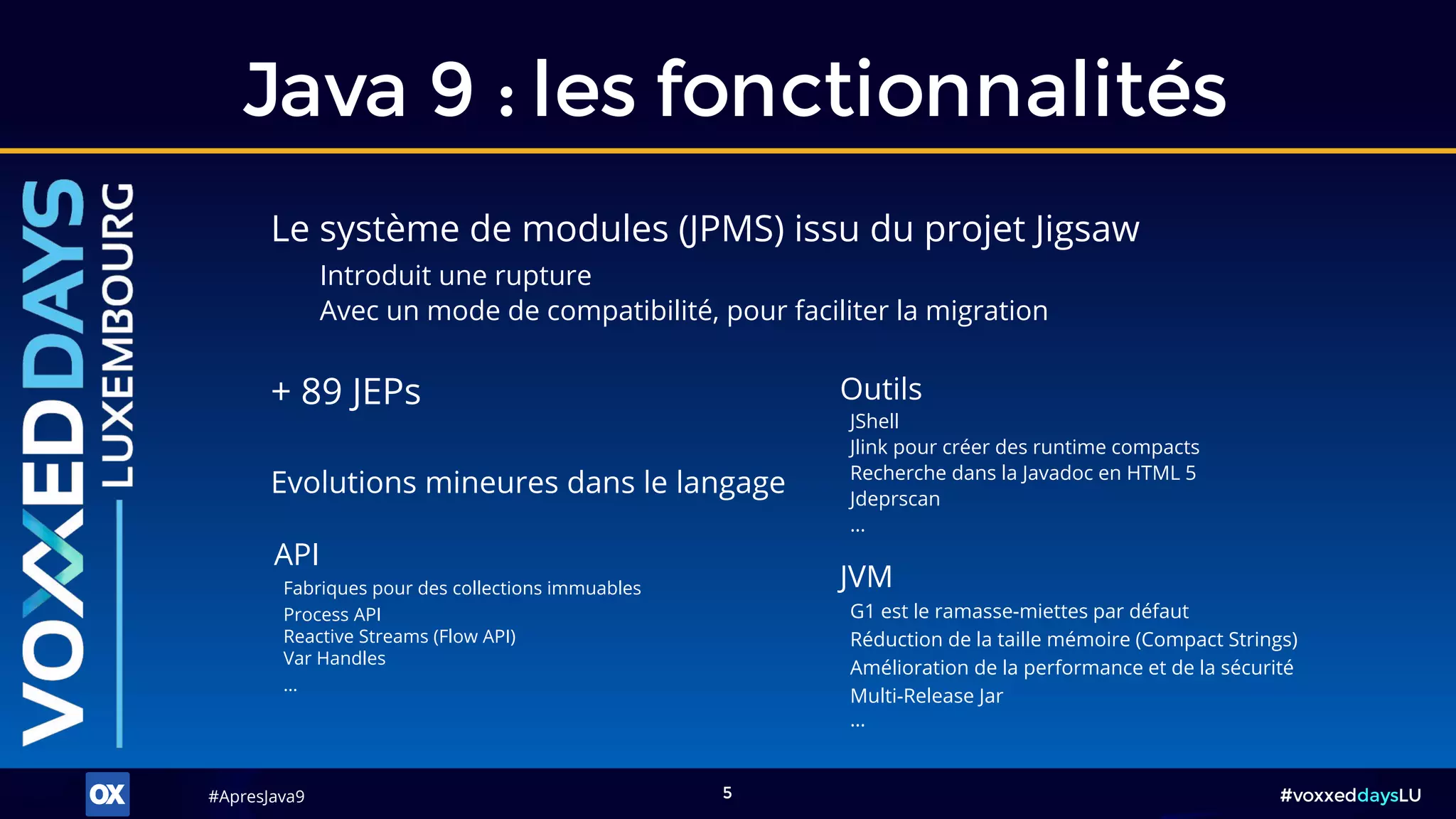 Java 9 : les fonctionnalités

VOXXEDDAYS LUXEMBOURG

Le système de modules (JPMS) issu du projet Jigsaw

Introduit une rupture

Avec un mode de compatibilité, pour faciliter la migration

+ 89 JEPs

Evolutions mineures dans le langage

API

Fabriques pour des collections immuables
Process API
Reactive Streams (Flow API)
Var Handles
...

Outils

JShell
Jlink pour créer des runtime compacts
Recherche dans la Javadoc en HTML 5
Jdeprscan
...

JVM

G1 est le ramasse-miettes par défaut
Réduction de la taille mémoire (Compact Strings)
Amélioration de la performance et de la sécurité
Multi-Release Jar
...

OX

#ApresJava9

5

#voxxeddaysLU